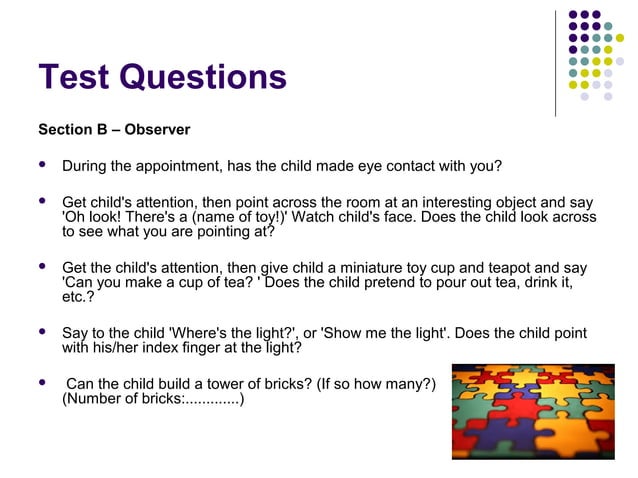 Test Questions

Section B – Observer

- During the appointment, has the child made eye contact with you?

- Get child's attention, then point across the room at an interesting object and say 'Oh look! There's a (name of toy!)' Watch child's face. Does the child look across to see what you are pointing at?

- Get the child's attention, then give child a miniature toy cup and teapot and say 'Can you make a cup of tea? ' Does the child pretend to pour out tea, drink it, etc.?

- Say to the child 'Where's the light?', or 'Show me the light'. Does the child point with his/her index finger at the light?

- Can the child build a tower of bricks? (If so how many?) (Number of bricks:.............)